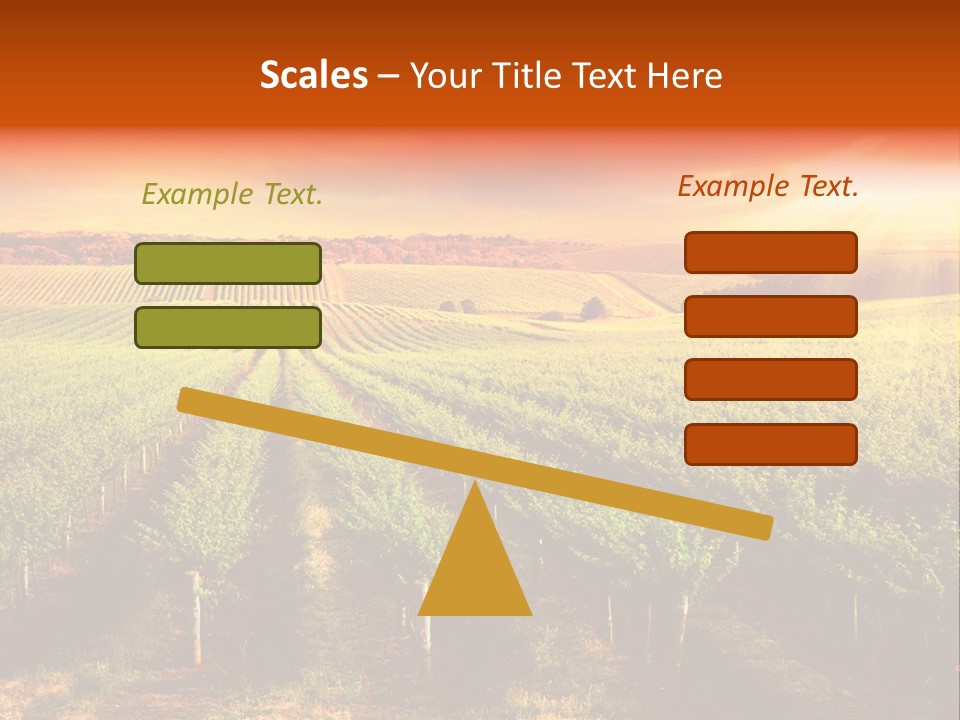 Scales – Your Title Text Here

Example Text.

Example Text.